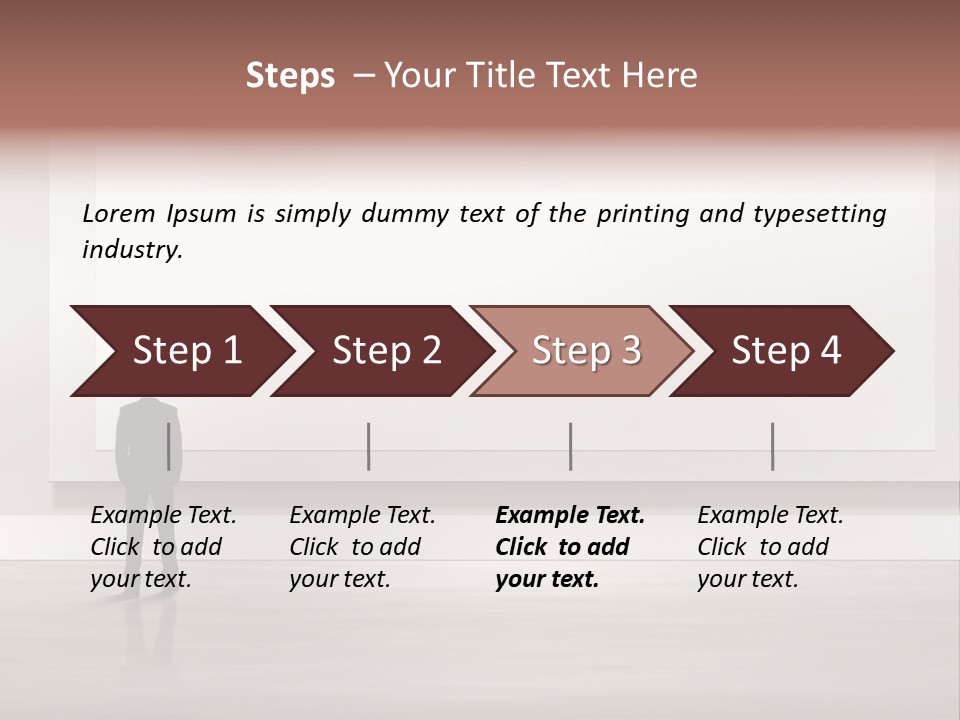 Steps – Your Title Text Here

Lorem Ipsum is simply dummy text of the printing and typesetting industry.

Step 1

Step 2

Step 3

Step 4

Example Text. Click to add your text.

Example Text. Click to add your text.

Example Text. Click to add your text.

Example Text. Click to add your text.